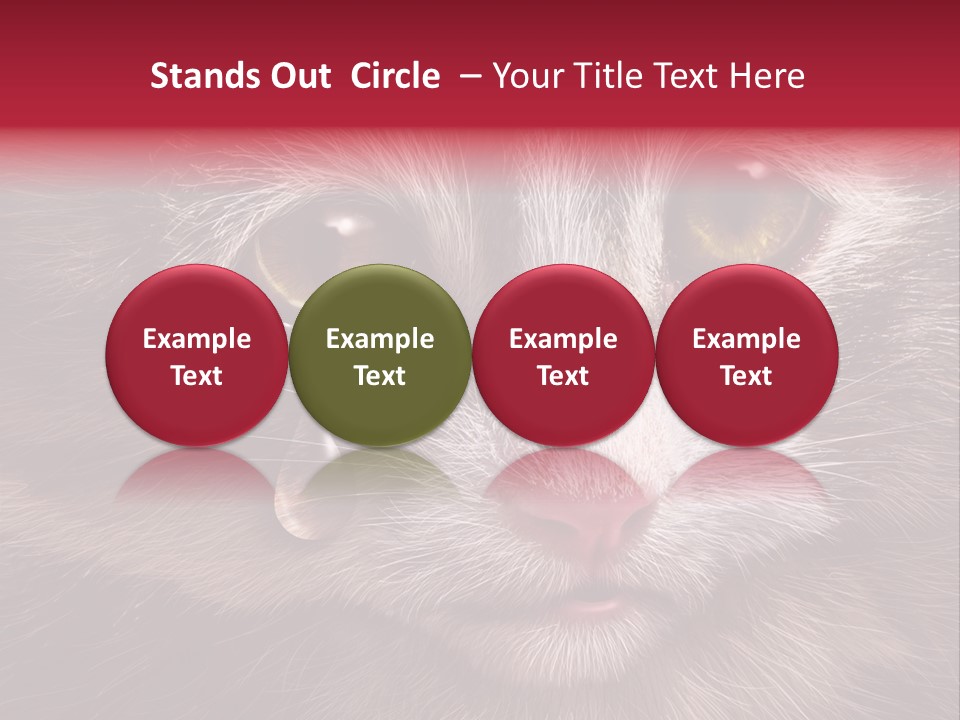 Stands Out Circle – Your Title Text Here

Example Text

Example Text

Example Text

Example Text